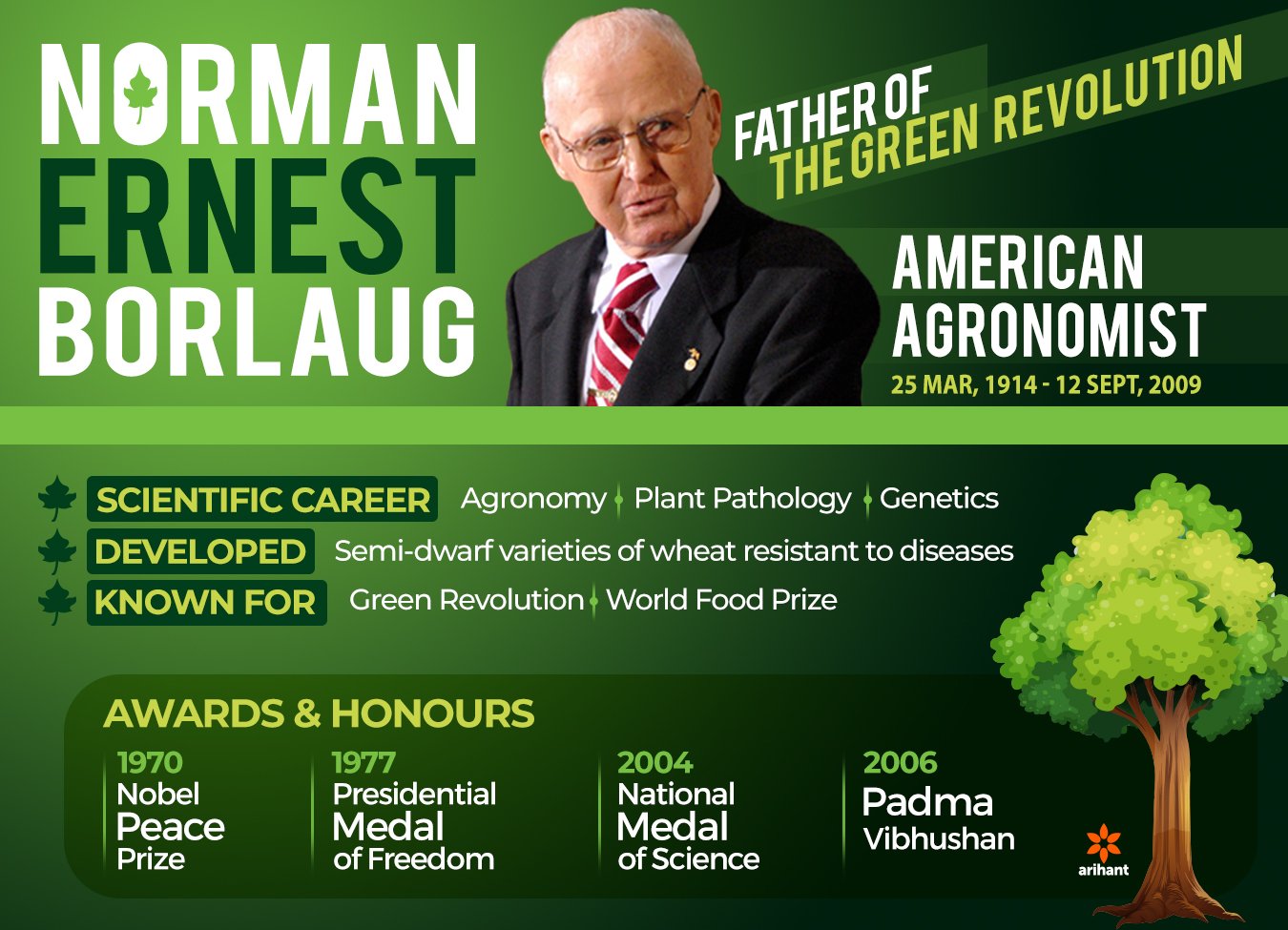 NORMAN ERNEST BORLAUG

FATHER OF THE GREEN REVOLUTION

AMERICAN AGRONOMIST
25 MAR, 1914 - 12 SEPT, 2009

SCIENTIFIC CAREER Agronomy Plant Pathology Genetics
DEVELOPED Semi-dwarf varieties of wheat resistant to diseases
KNOWN FOR Green Revolution World Food Prize

AWARDS & HONOURS
1970 Nobel Peace Prize
1977 Presidential Medal of Freedom
2004 National Medal of Science
2006 Padma Vibhushan

arihant